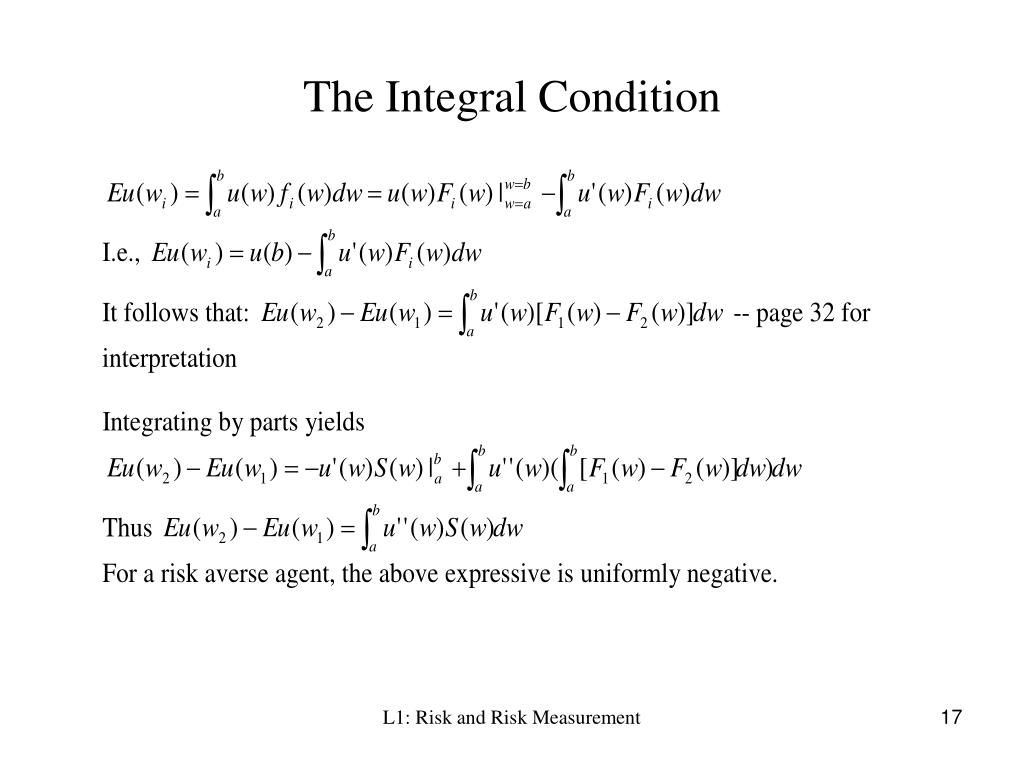 The Integral Condition

$Eu(w_i) = \int_a^b u(w) f_i(w)dw = u(w)F_i(w)|_{w=a}^{w=b} - \int_a^b u'(w)F_i(w)dw$

I.e., $Eu(w_i) = u(b) - \int_a^b u'(w)F_i(w)dw$

It follows that: $Eu(w_2) - Eu(w_1) = \int_a^b u'(w)[F_1(w) - F_2(w)]dw$ -- page 32 for interpretation

Integrating by parts yields
$Eu(w_2) - Eu(w_1) = -u'(w)S(w)|_a^b + \int_a^b u''(w)(\int_a^b [F_1(w) - F_2(w)]dw)dw$

Thus $Eu(w_2) - Eu(w_1) = \int_a^b u''(w)S(w)dw$

For a risk averse agent, the above expressive is uniformly negative.

L1: Risk and Risk Measurement

17